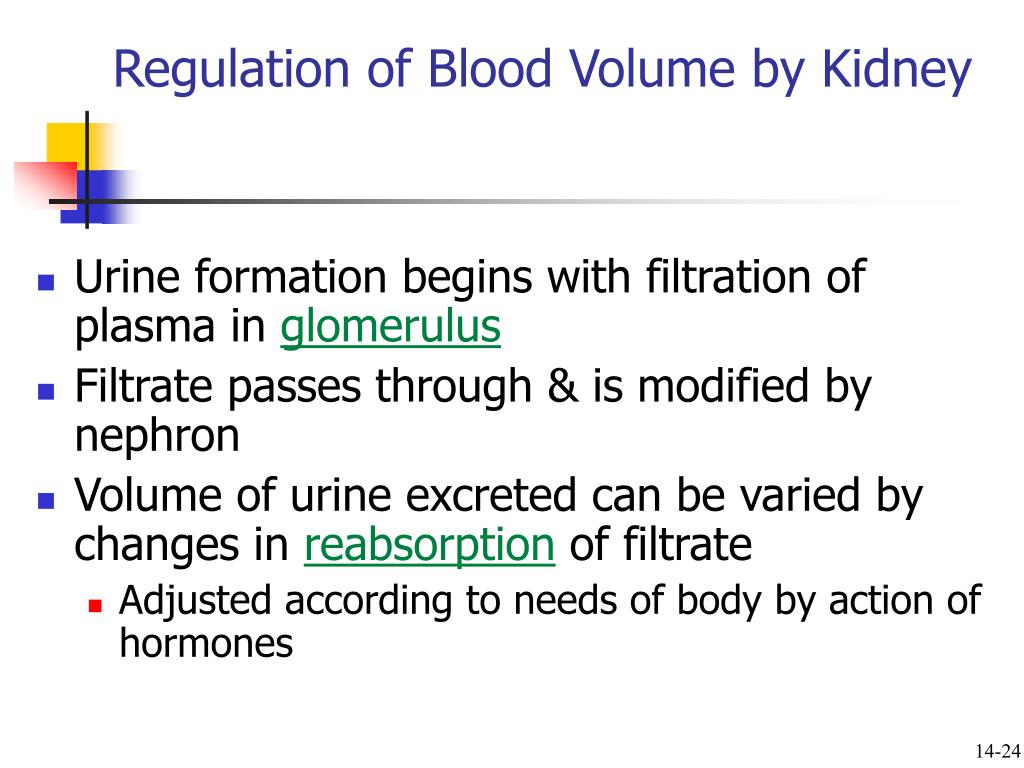 Regulation of Blood Volume by Kidney

- Urine formation begins with filtration of plasma in glomerulus
- Filtrate passes through & is modified by nephron
- Volume of urine excreted can be varied by changes in reabsorption of filtrate
  - Adjusted according to needs of body by action of hormones

14-24